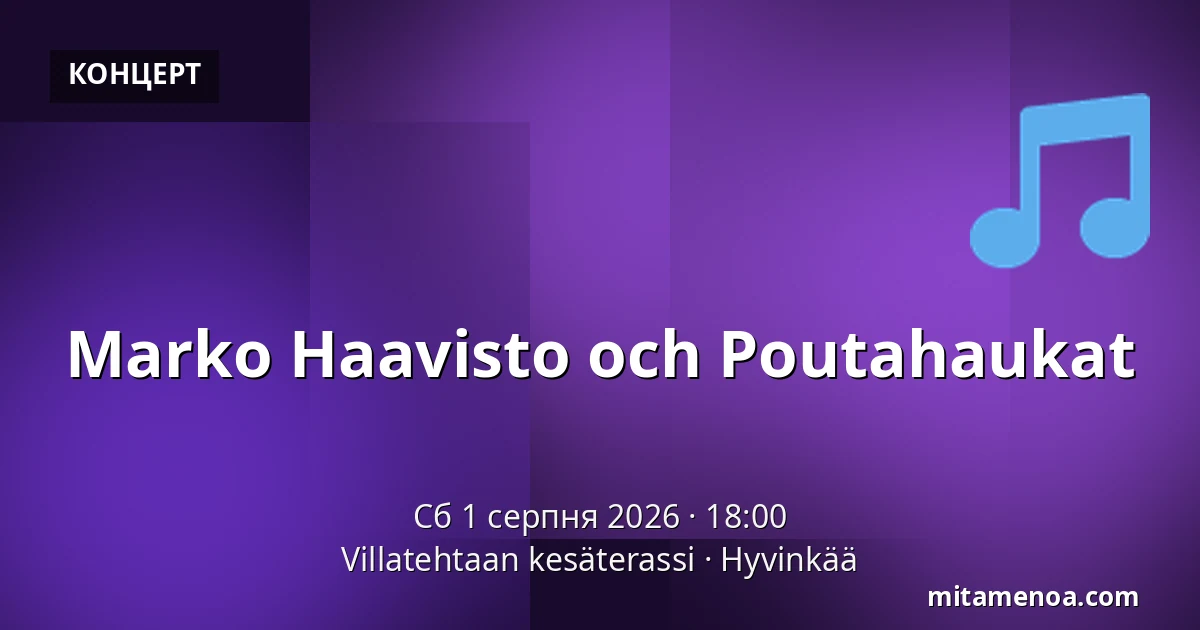 КОНЦЕРТ

Marko Haavisto och Poutahaukat

Сб 1 серпня 2026 · 18:00
Villatehtaan kesäterassi · Hyvinkää

mitamenoa.com